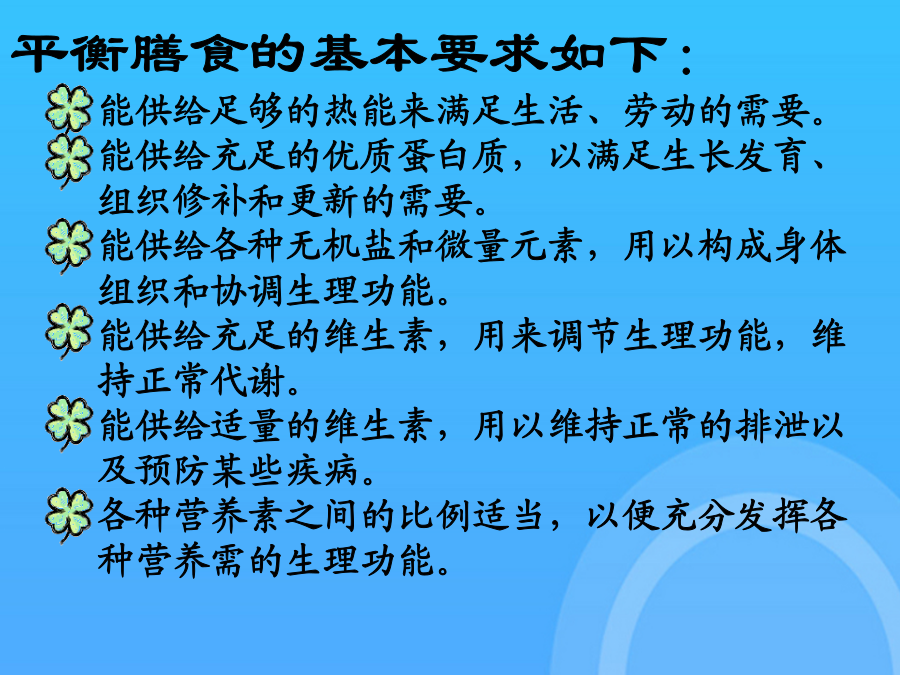 平衡膳食的基本要求如下：

能供给足够的热能来满足生活、劳动的需要。

能供给充足的优质蛋白质，以满足生长发育、组织修补和更新的需要。

能供给各种无机盐和微量元素，用以构成身体组织和协调生理功能。

能供给充足的维生素，用来调节生理功能，维持正常代谢。

能供给适量的维生素，用以维持正常的排泄以及预防某些疾病。

各种营养素之间的比例适当，以便充分发挥各种营养需的生理功能。